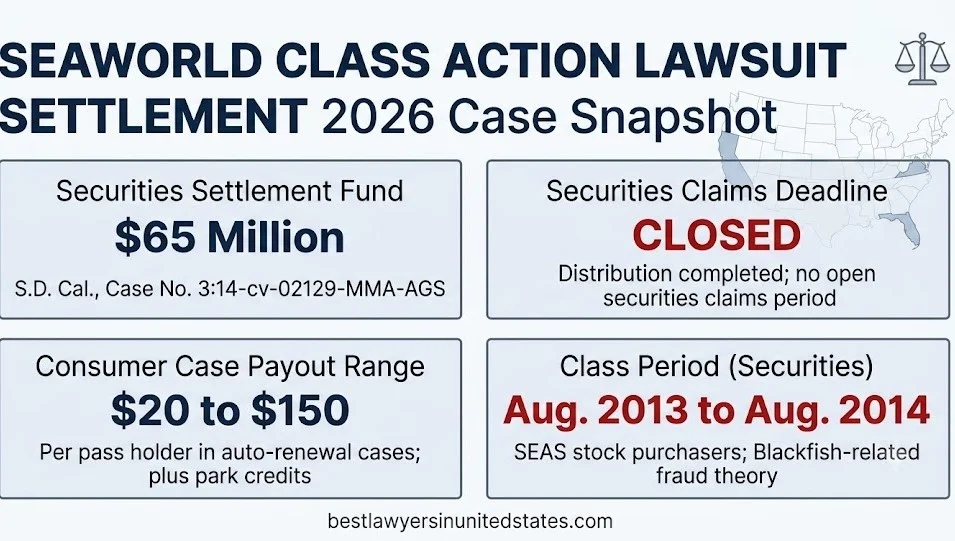 SEAWORLD CLASS ACTION LAWSUIT SETTLEMENT 2026 Case Snapshot

Securities Settlement Fund
$65 Million
S.D. Cal., Case No. 3:14-cv-02129-MMA-AGS

Securities Claims Deadline
CLOSED
Distribution completed; no open securities claims period

Consumer Case Payout Range
$20 to $150
Per pass holder in auto-renewal cases; plus park credits

Class Period (Securities)
Aug. 2013 to Aug. 2014
SEAS stock purchasers; Blackfish-related fraud theory

bestlawyersinunitedstates.com